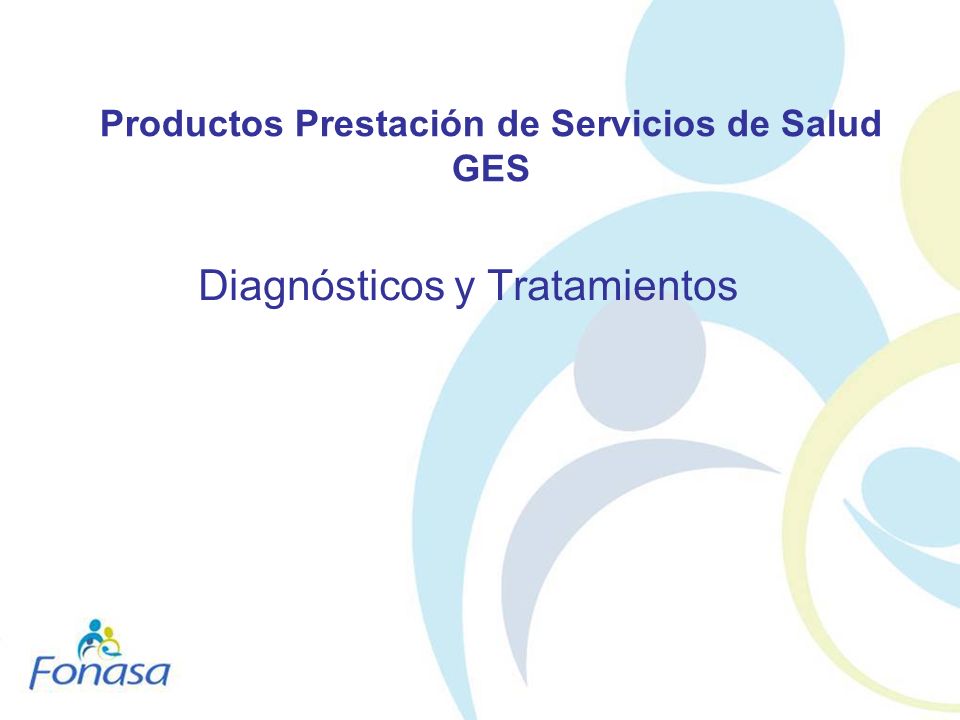 Productos Prestación de Servicios de Salud GES

Diagnósticos y Tratamientos

Fonasa